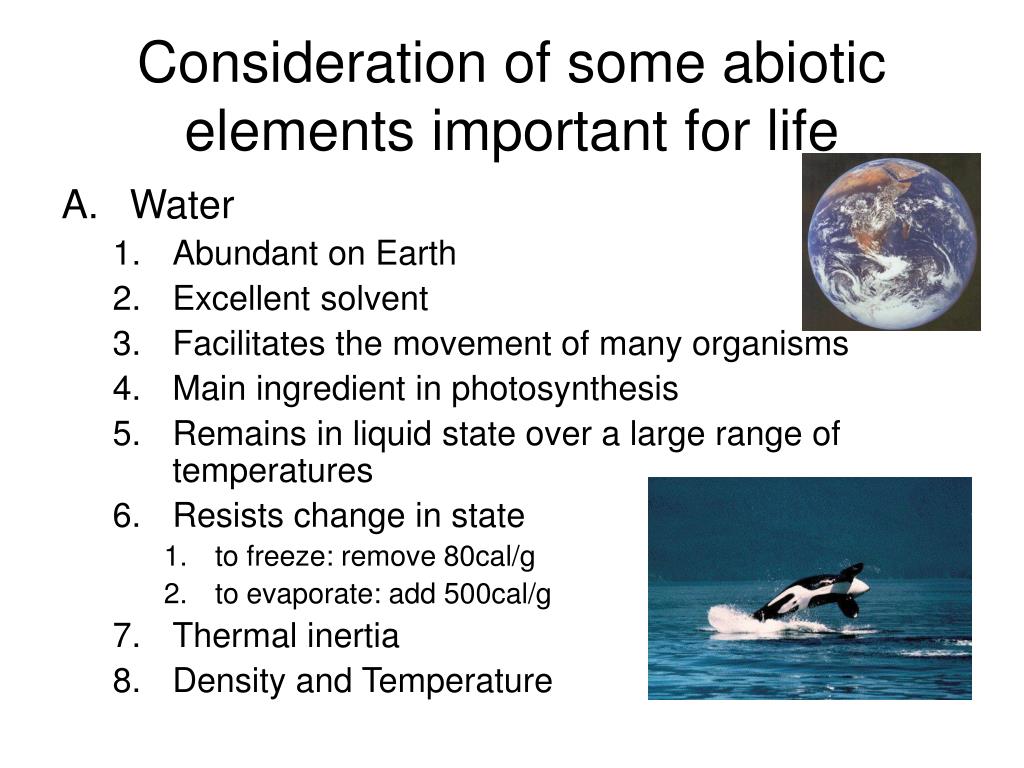 Consideration of some abiotic elements important for life

A. Water
1. Abundant on Earth
2. Excellent solvent
3. Facilitates the movement of many organisms
4. Main ingredient in photosynthesis
5. Remains in liquid state over a large range of temperatures
6. Resists change in state
1. to freeze: remove 80cal/g
2. to evaporate: add 500cal/g
7. Thermal inertia
8. Density and Temperature